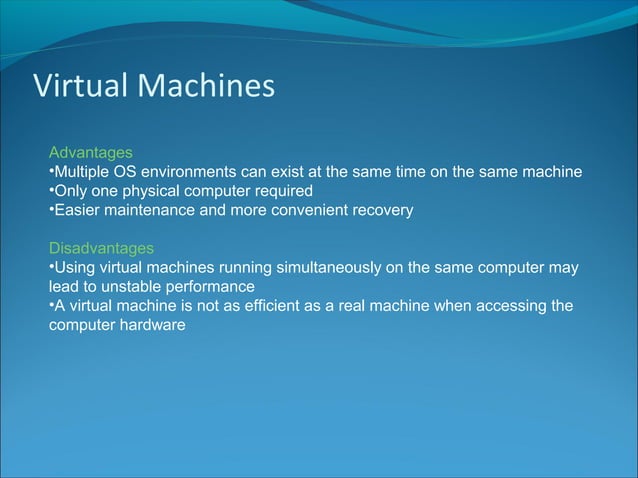 Virtual Machines

Advantages
•Multiple OS environments can exist at the same time on the same machine
•Only one physical computer required
•Easier maintenance and more convenient recovery

Disadvantages
•Using virtual machines running simultaneously on the same computer may lead to unstable performance
•A virtual machine is not as efficient as a real machine when accessing the computer hardware